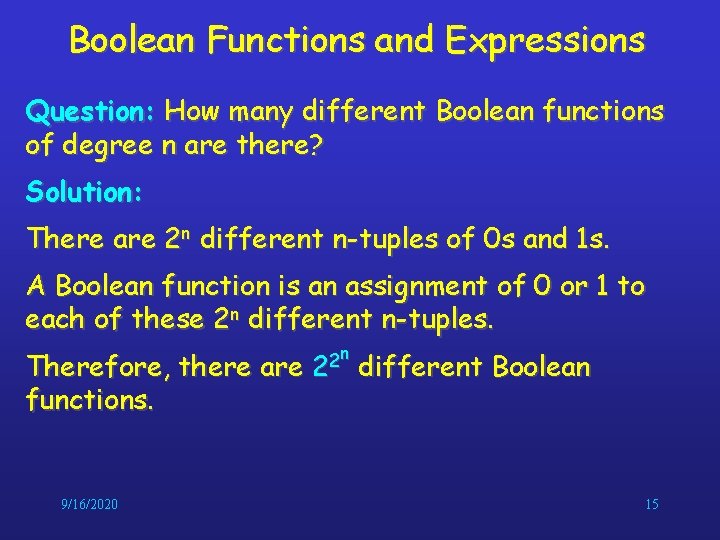 Boolean Functions and Expressions

Question: How many different Boolean functions of degree n are there?

Solution:

There are $2^n$ different n-tuples of 0s and 1s.

A Boolean function is an assignment of 0 or 1 to each of these $2^n$ different n-tuples.

Therefore, there are $2^{2^n}$ different Boolean functions.

9/16/2020

15